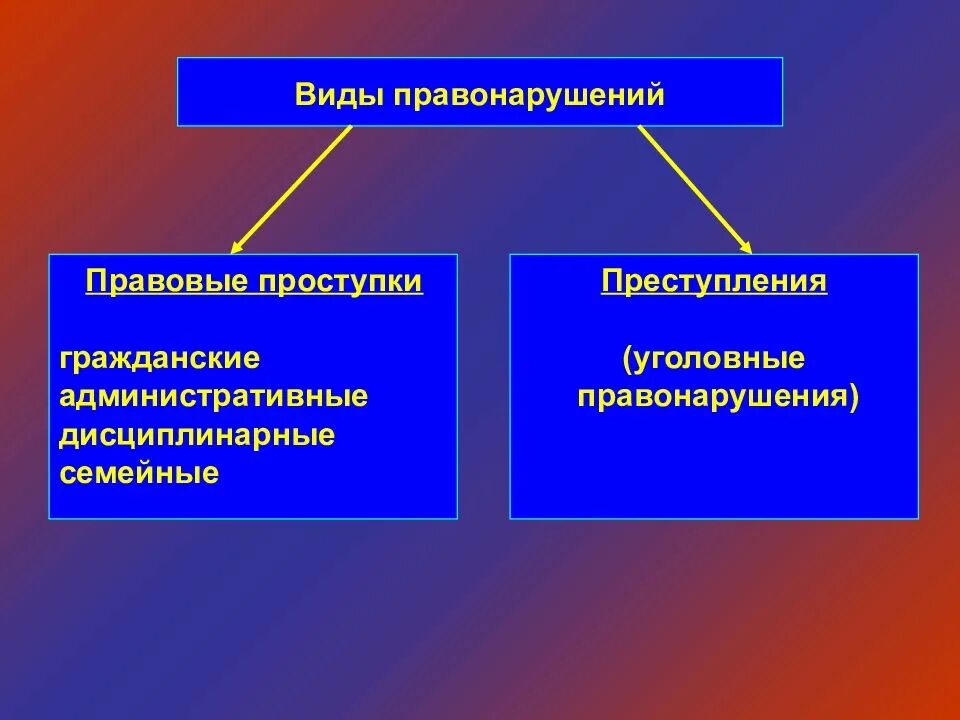 Виды правонарушений

Правовые проступки

гражданские
административные
дисциплинарные
семейные

Преступления

(уголовные правонарушения)